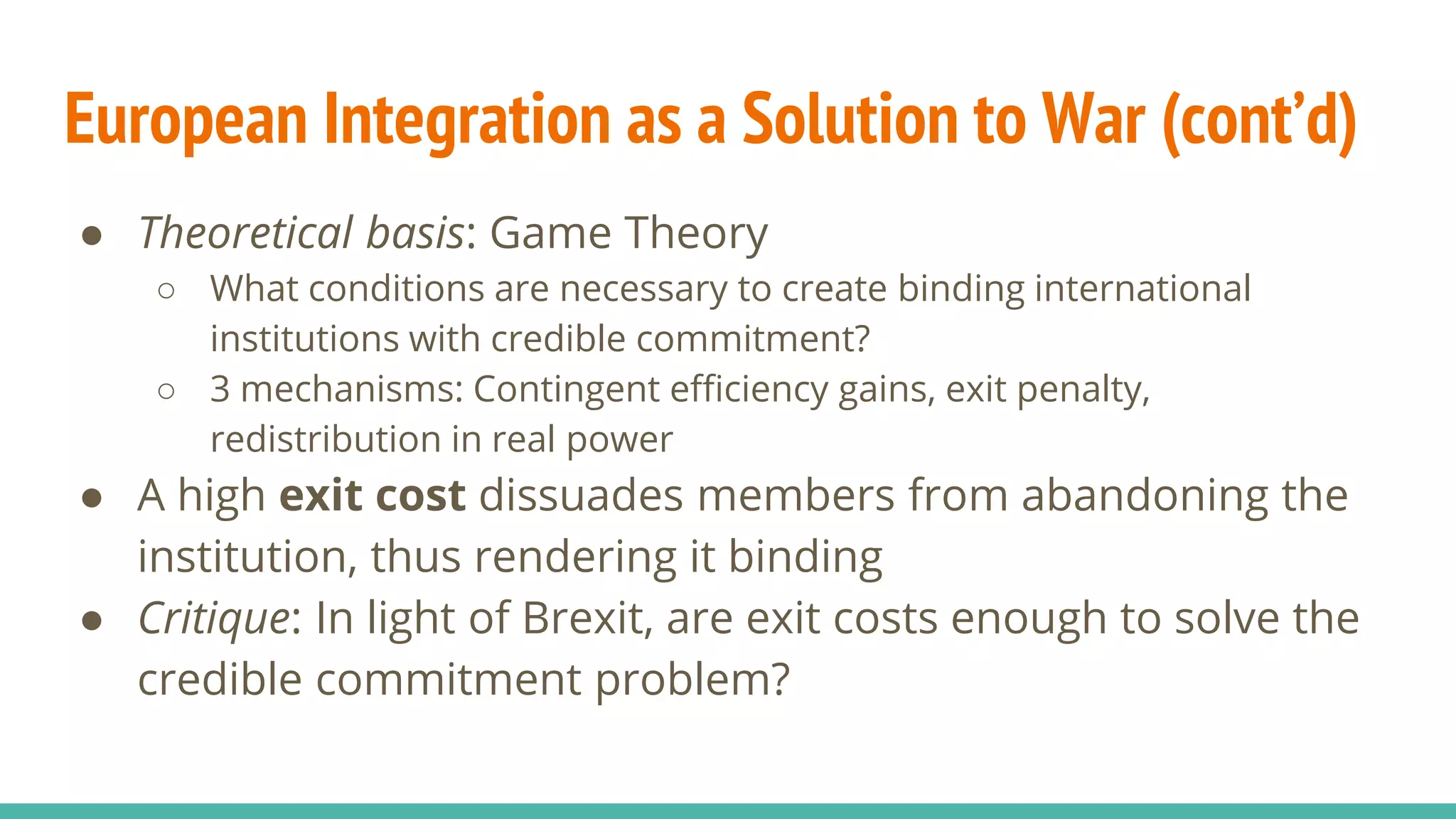 European Integration as a Solution to War (cont'd)

● Theoretical basis: Game Theory
  ○ What conditions are necessary to create binding international institutions with credible commitment?
  ○ 3 mechanisms: Contingent efficiency gains, exit penalty, redistribution in real power
● A high exit cost dissuades members from abandoning the institution, thus rendering it binding
● Critique: In light of Brexit, are exit costs enough to solve the credible commitment problem?